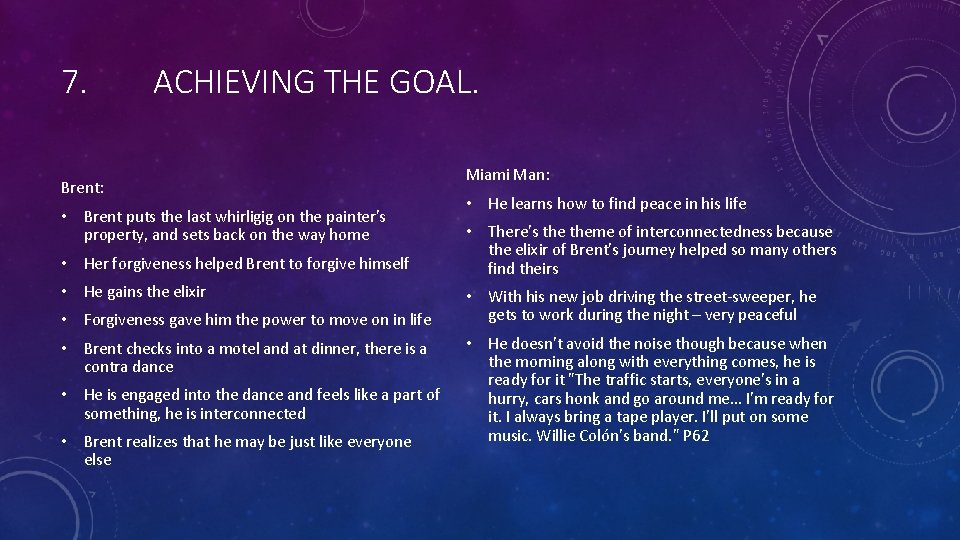 7. ACHIEVING THE GOAL.

Brent:

• Brent puts the last whirligig on the painter's property, and sets back on the way home
• Her forgiveness helped Brent to forgive himself
• He gains the elixir
• Forgiveness gave him the power to move on in life
• Brent checks into a motel and at dinner, there is a contra dance
• He is engaged into the dance and feels like a part of something, he is interconnected
• Brent realizes that he may be just like everyone else

Miami Man:

• He learns how to find peace in his life
• There's the theme of interconnectedness because the elixir of Brent's journey helped so many others find theirs
• With his new job driving the street-sweeper, he gets to work during the night – very peaceful
• He doesn't avoid the noise though because when the morning along with everything comes, he is ready for it "The traffic starts, everyone's in a hurry, cars honk and go around me… I'm ready for it. I always bring a tape player. I'll put on some music. Willie Colón's band." P62